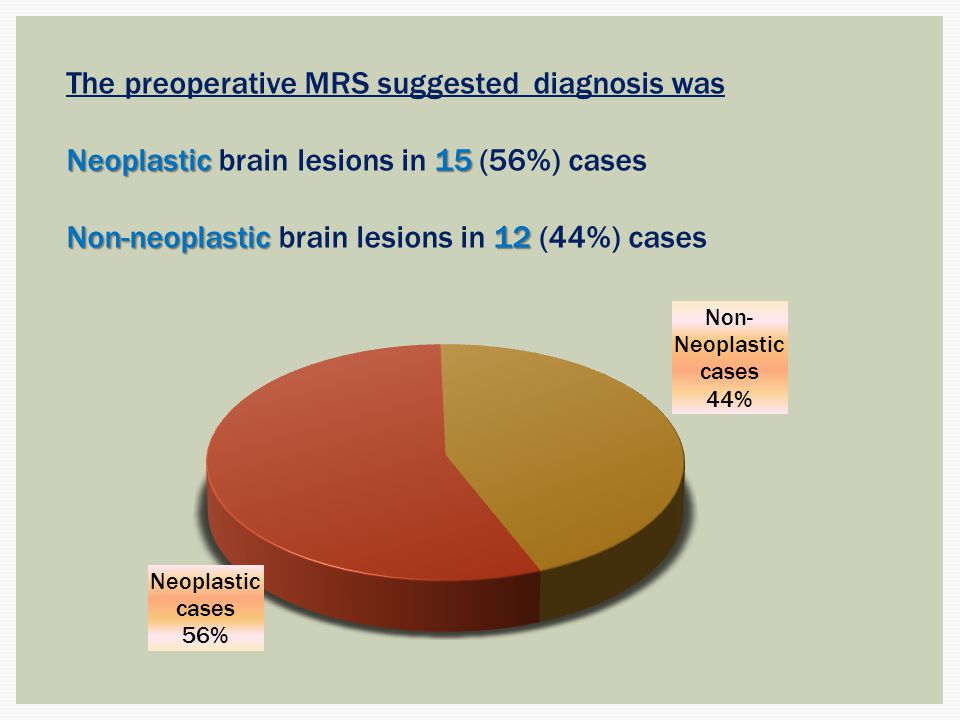 The preoperative MRS suggested diagnosis was

Neoplastic brain lesions in 15 (56%) cases

Non-neoplastic brain lesions in 12 (44%) cases

Non-Neoplastic cases 44%

Neoplastic cases 56%